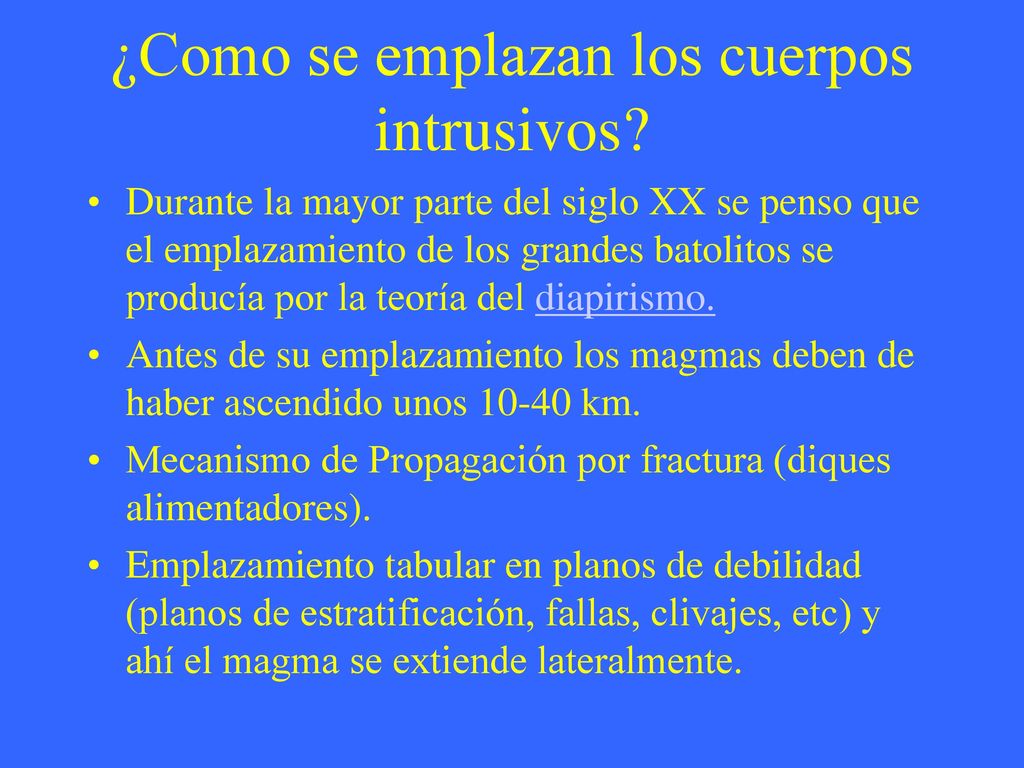 ¿Como se emplazan los cuerpos intrusivos?

• Durante la mayor parte del siglo XX se penso que el emplazamiento de los grandes batolitos se producía por la teoría del diapirismo.
• Antes de su emplazamiento los magmas deben de haber ascendido unos 10-40 km.
• Mecanismo de Propagación por fractura (diques alimentadores).
• Emplazamiento tabular en planos de debilidad (planos de estratificación, fallas, clivajes, etc) y ahí el magma se extiende lateralmente.